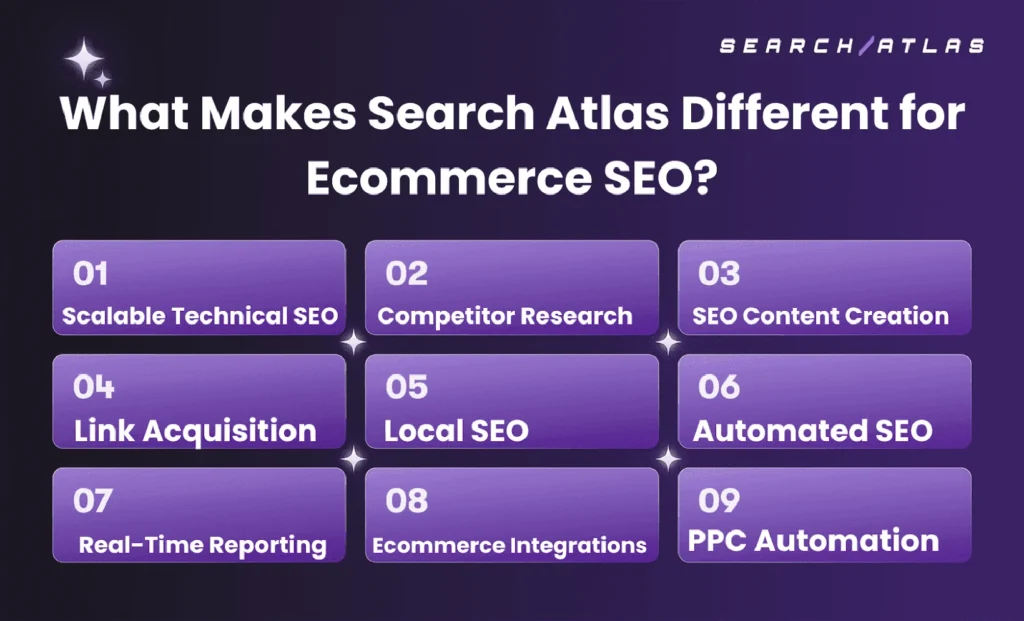 SEARCH/ATLAS

What Makes Search Atlas Different for Ecommerce SEO?

01
Scalable Technical SEO

02
Competitor Research

03
SEO Content Creation

04
Link Acquisition

05
Local SEO

06
Automated SEO

07
Real-Time Reporting

08
Ecommerce Integrations

09
PPC Automation